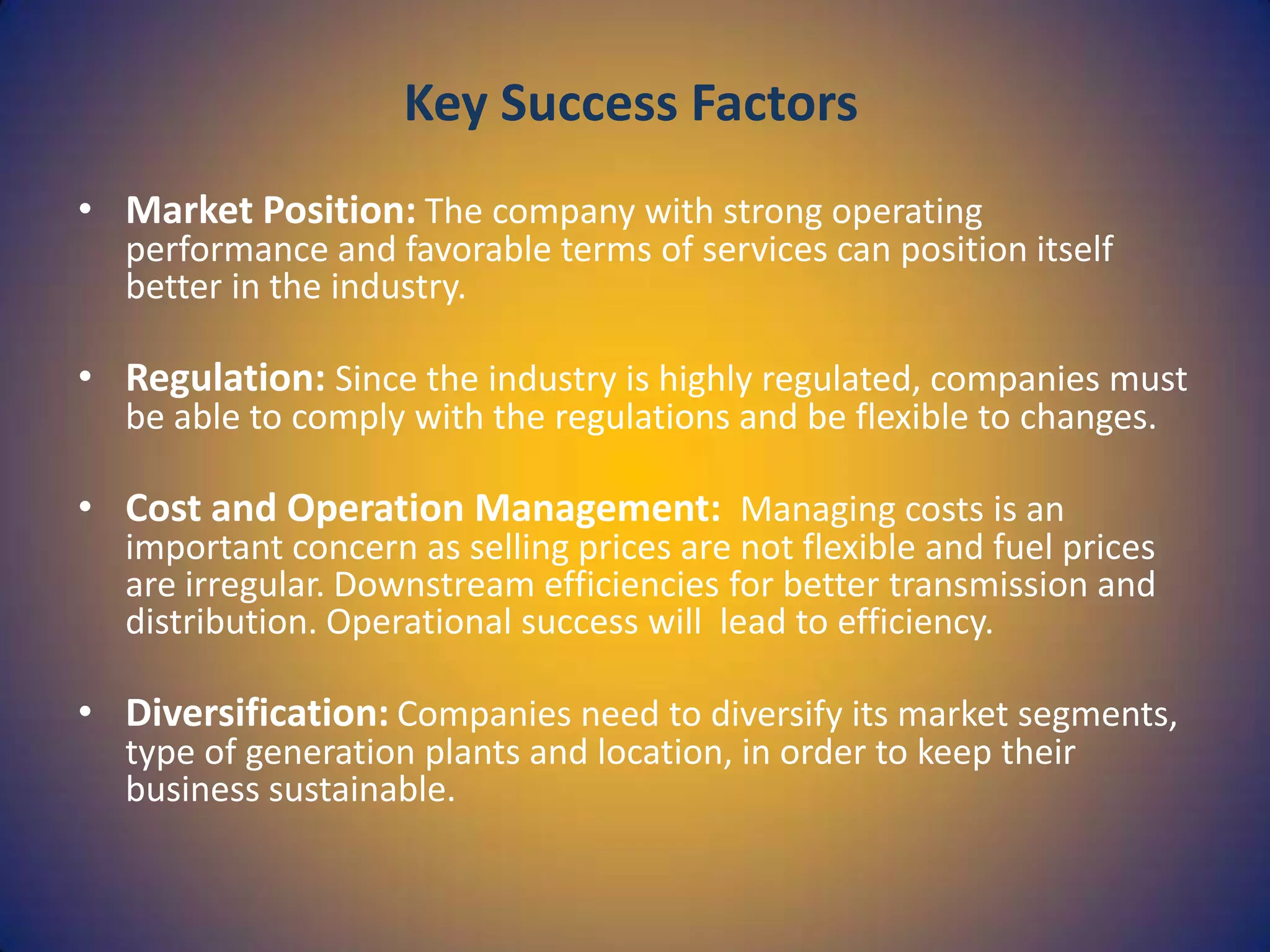 Key Success Factors

• Market Position: The company with strong operating performance and favorable terms of services can position itself better in the industry.

• Regulation: Since the industry is highly regulated, companies must be able to comply with the regulations and be flexible to changes.

• Cost and Operation Management: Managing costs is an important concern as selling prices are not flexible and fuel prices are irregular. Downstream efficiencies for better transmission and distribution. Operational success will lead to efficiency.

• Diversification: Companies need to diversify its market segments, type of generation plants and location, in order to keep their business sustainable.